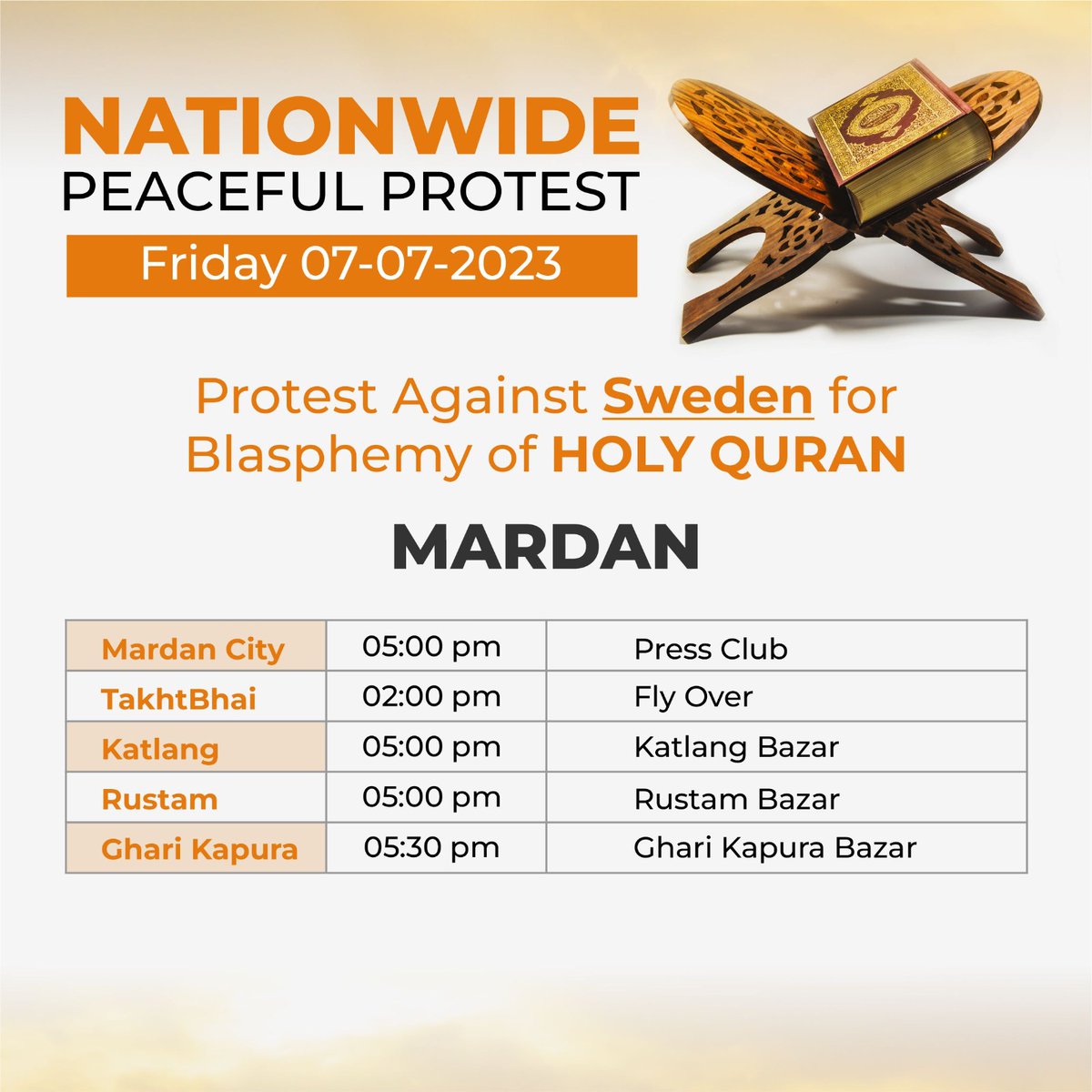 NATIONWIDE
PEACEFUL PROTEST
Friday 07-07-2023

Protest Against Sweden for Blasphemy of HOLY QURAN

MARDAN

| Mardan City | 05:00 pm | Press Club |
|---|---|---|
| TakhtBhai | 02:00 pm | Fly Over |
| Katlang | 05:00 pm | Katlang Bazar |
| Rustam | 05:00 pm | Rustam Bazar |
| Ghari Kapura | 05:30 pm | Ghari Kapura Bazar |